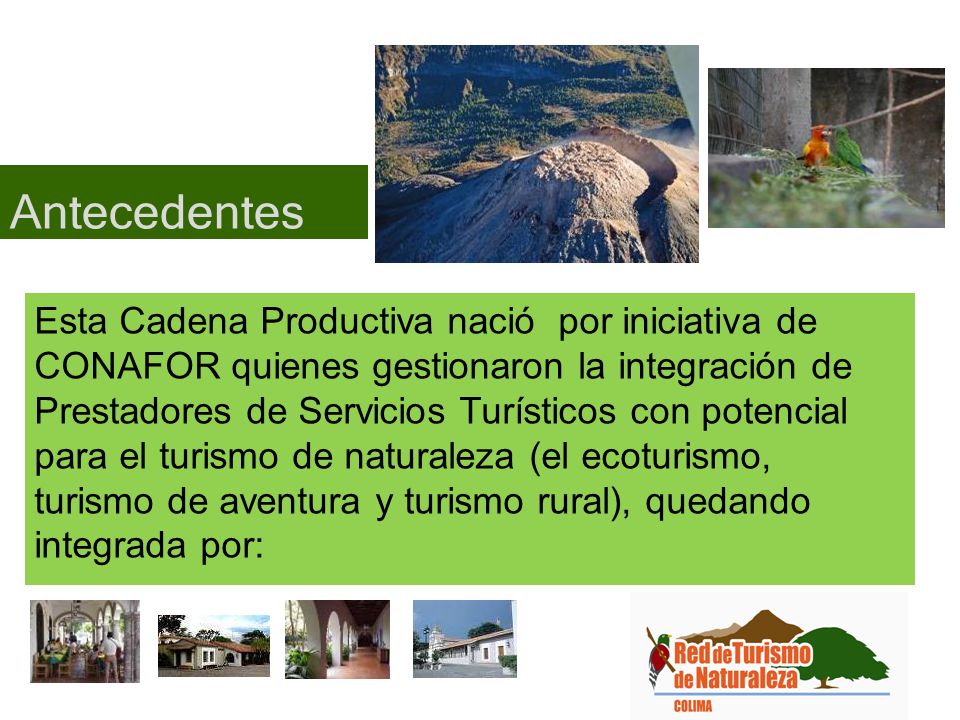 Antecedentes

Esta Cadena Productiva nació por iniciativa de CONAFOR quienes gestionaron la integración de Prestadores de Servicios Turísticos con potencial para el turismo de naturaleza (el ecoturismo, turismo de aventura y turismo rural), quedando integrada por:

Red de Turismo de Naturaleza
COLIMA